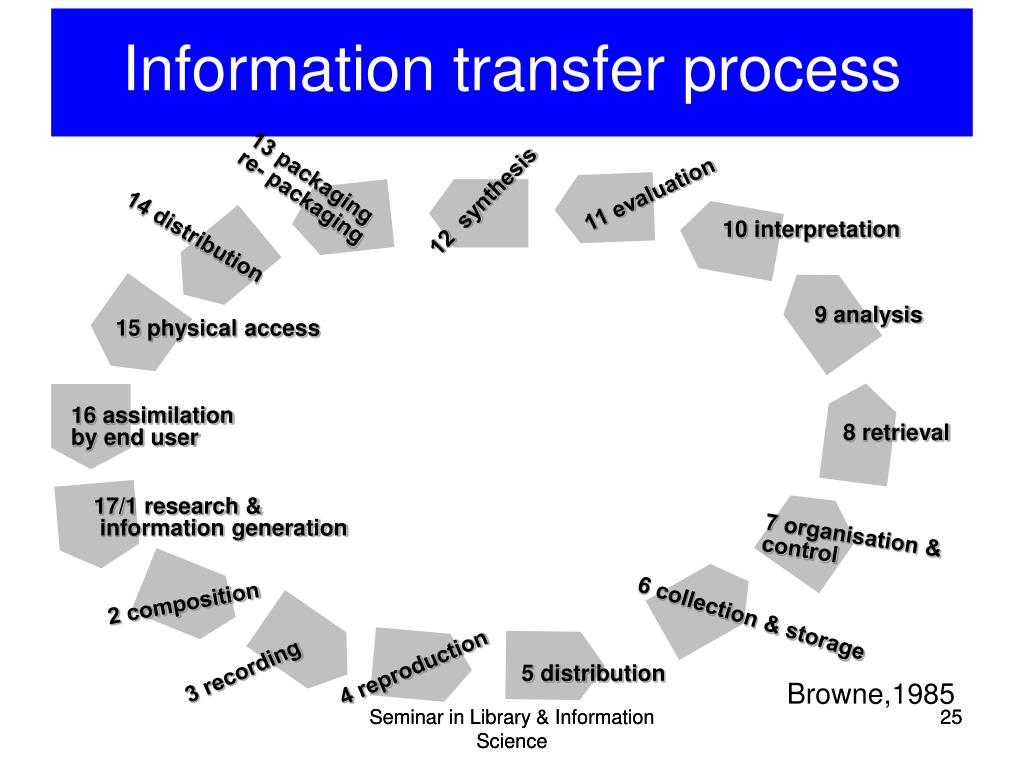 Information transfer process

17/1 research & information generation

2 composition

3 recording

4 reproduction

5 distribution

6 collection & storage

7 organisation & control

8 retrieval

9 analysis

10 interpretation

11 evaluation

12 synthesis

13 packaging re- packaging

14 distribution

15 physical access

16 assimilation by end user

Browne,1985

Seminar in Library & Information Science

25